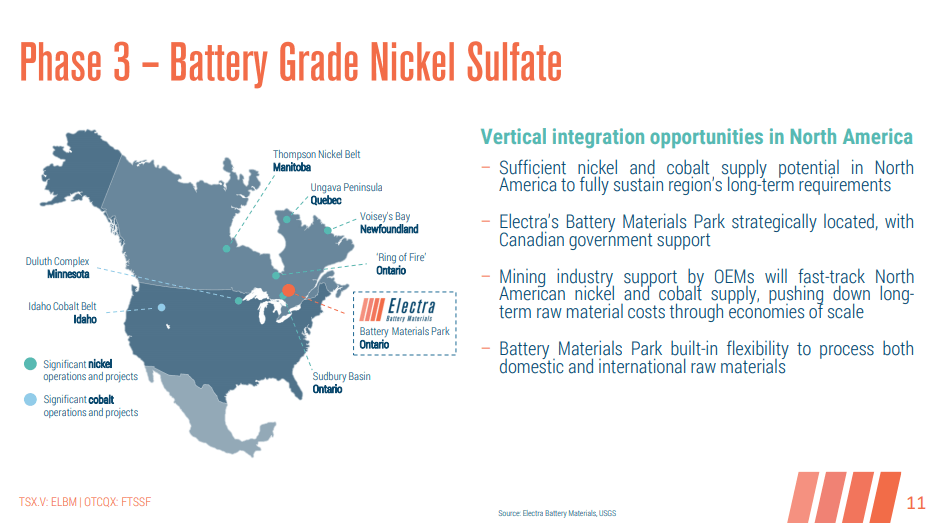 Phase 3 – Battery Grade Nickel Sulfate

Thompson Nickel Belt
Manitoba

Ungava Peninsula
Quebec

Voisey's Bay
Newfoundland

'Ring of Fire'
Ontario

Duluth Complex
Minnesota

Idaho Cobalt Belt
Idaho

Electra
Battery Materials

Battery Materials Park
Ontario

Sudbury Basin
Ontario

Significant nickel operations and projects

Significant cobalt operations and projects

Vertical integration opportunities in North America

– Sufficient nickel and cobalt supply potential in North America to fully sustain region's long-term requirements

– Electra's Battery Materials Park strategically located, with Canadian government support

– Mining industry support by OEMs will fast-track North American nickel and cobalt supply, pushing down long-term raw material costs through economies of scale

– Battery Materials Park built-in flexibility to process both domestic and international raw materials

TSX.V: ELBM | OTCQX: FTSSF

Source: Electra Battery Materials, USGS

11